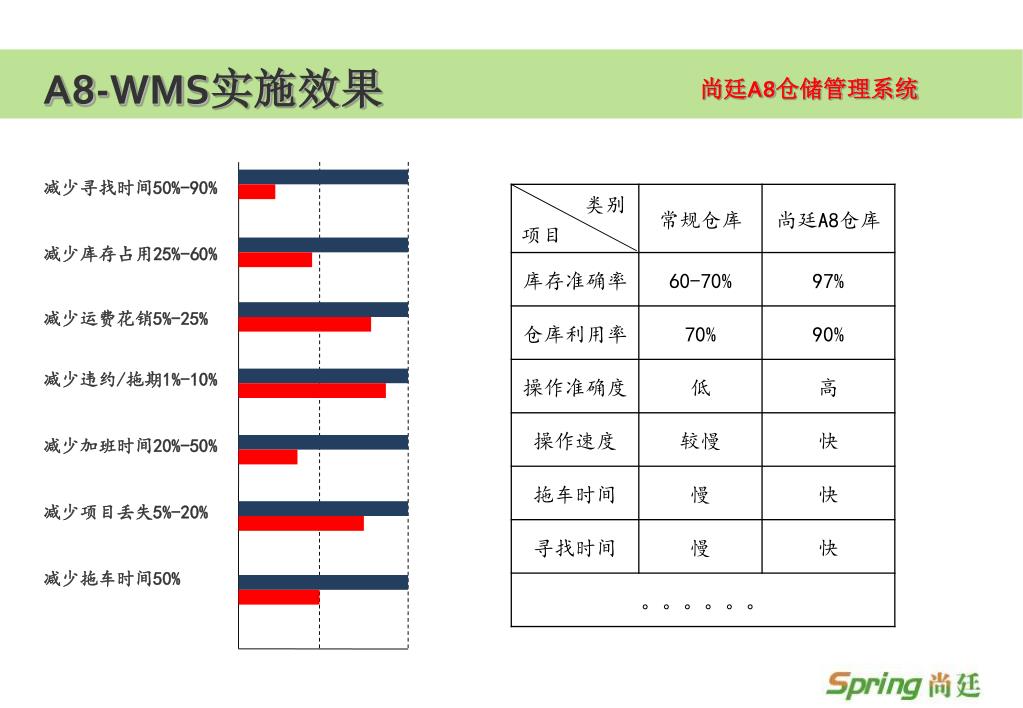 A8-WMS实施效果

尚廷A8仓储管理系统

减少寻找时间50%-90%

减少库存占用25%-60%

减少运费花销5%-25%

减少违约/拖期1%-10%

减少加班时间20%-50%

减少项目丢失5%-20%

减少拖车时间50%

| 类别 项目 | 常规仓库 | 尚廷A8仓库 |
|---|---|---|
| 库存准确率 | 60-70% | 97% |
| 仓库利用率 | 70% | 90% |
| 操作准确度 | 低 | 高 |
| 操作速度 | 较慢 | 快 |
| 拖车时间 | 慢 | 快 |
| 寻找时间 | 慢 | 快 |
| 。。。。。。 | | |

Spring 尚廷